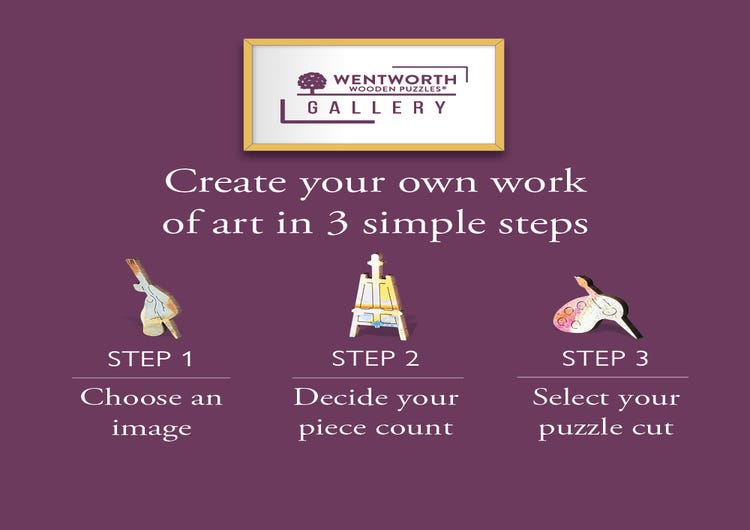 WENTWORTH
WOODEN PUZZLES®
GALLERY

Create your own work of art in 3 simple steps

STEP 1
Choose an image

STEP 2
Decide your piece count

STEP 3
Select your puzzle cut